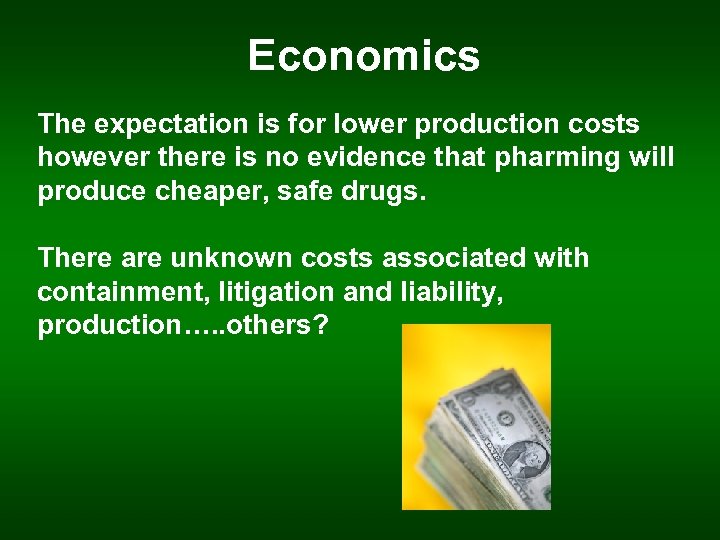 Economics

The expectation is for lower production costs however there is no evidence that pharming will produce cheaper, safe drugs.

There are unknown costs associated with containment, litigation and liability, production…..others?